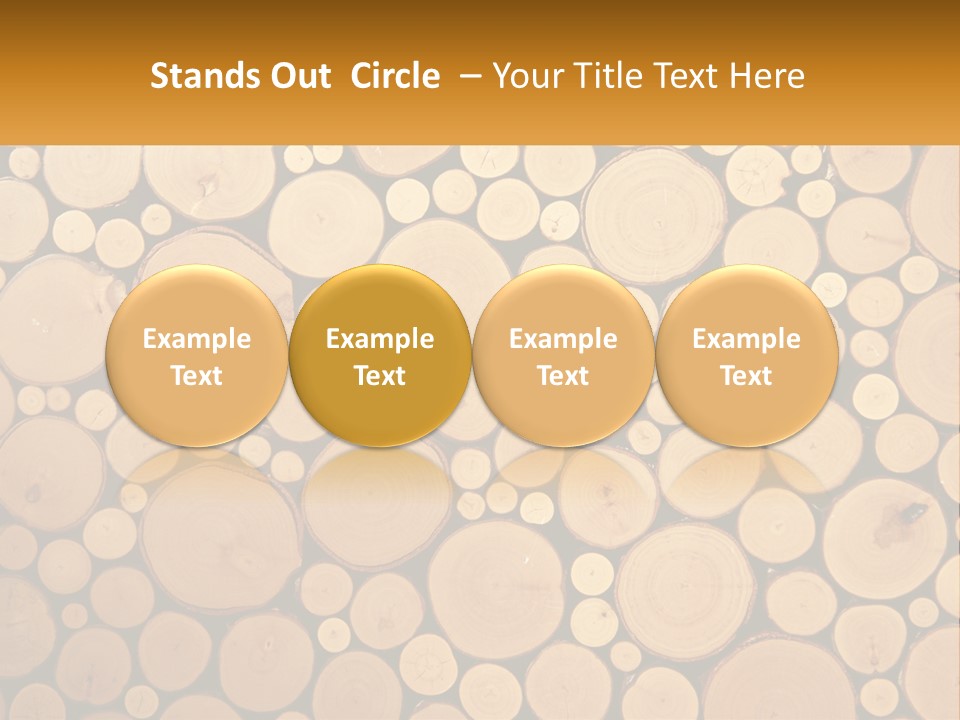 Stands Out Circle – Your Title Text Here

Example Text

Example Text

Example Text

Example Text